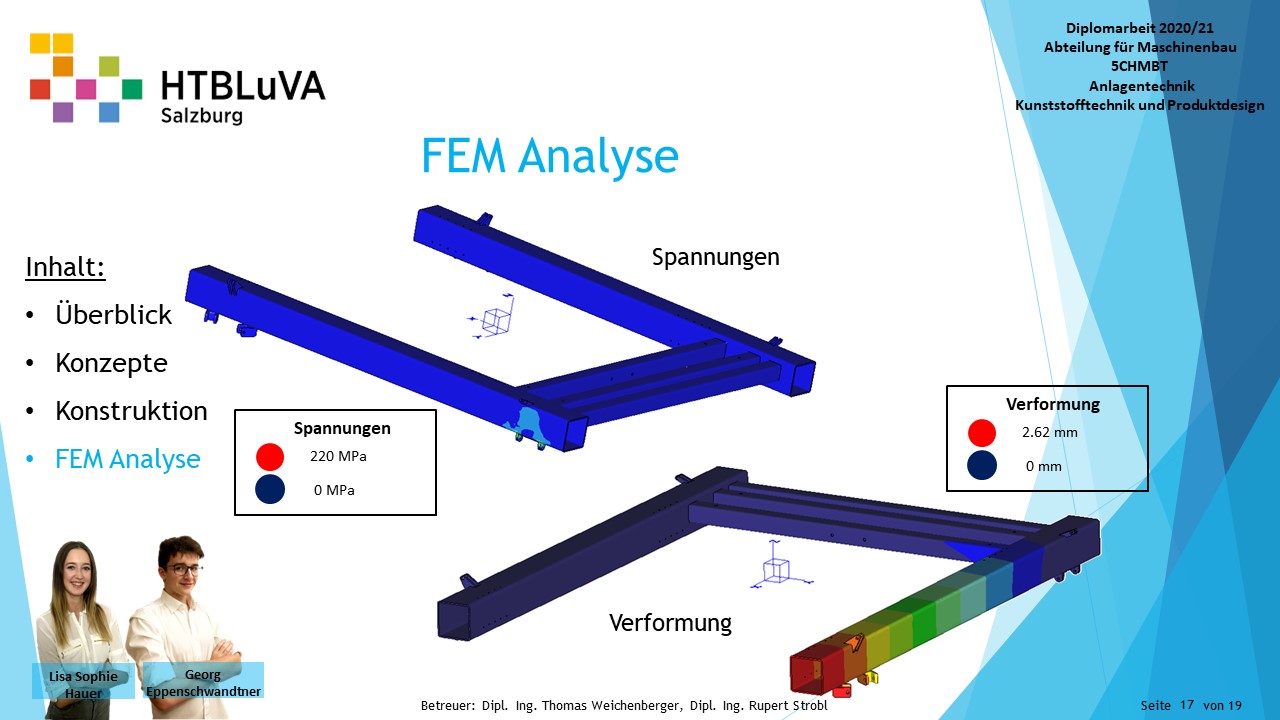 HTBLuVA
Salzburg

Diplomarbeit 2020/21
Abteilung für Maschinenbau
5CHMBT
Anlagentechnik
Kunststofftechnik und Produktdesign

FEM Analyse

Inhalt:
• Überblick
• Konzepte
• Konstruktion
• FEM Analyse

Spannungen

Spannungen
220 MPa
0 MPa

Verformung
2.62 mm
0 mm

Verformung

Lisa Sophie Hauer

Georg Eppenschwandtner

Betreuer: Dipl. Ing. Thomas Weichenberger, Dipl. Ing. Rupert Strobl

Seite 17 von 19